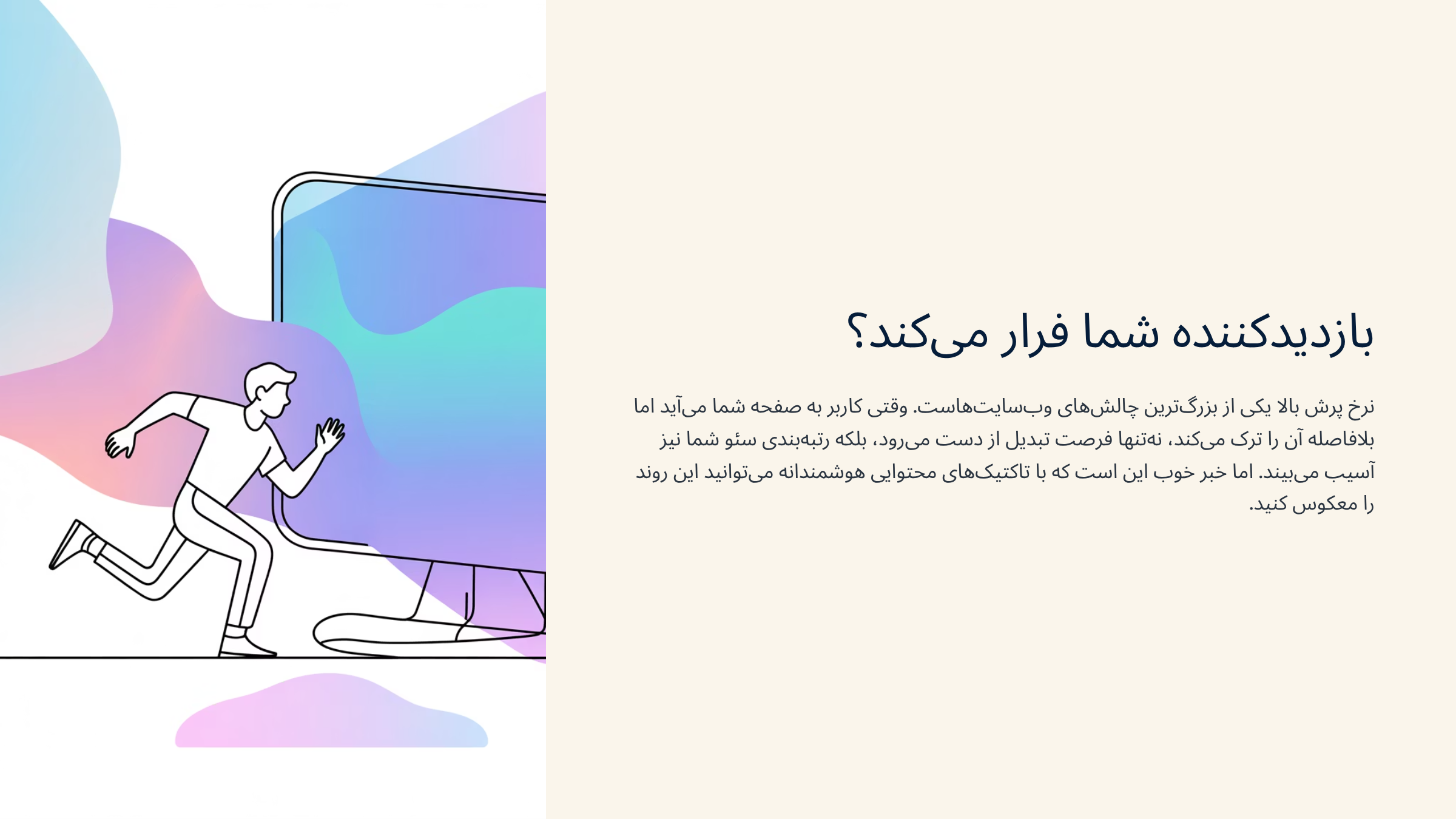 بازدیدکننده شما فرار می‌کند؟

نرخ پرش بالا یکی از بزرگ‌ترین چالش‌های وب‌سایت‌هاست. وقتی کاربر به صفحه شما می‌آید اما بلافاصله آن را ترک می‌کند، نه‌تنها فرصت تبدیل از دست می‌رود، بلکه رتبه‌بندی سئو شما نیز آسیب می‌بیند. اما خبر خوب این است که با تاکتیک‌های محتوایی هوشمندانه می‌توانید این روند را معکوس کنید.